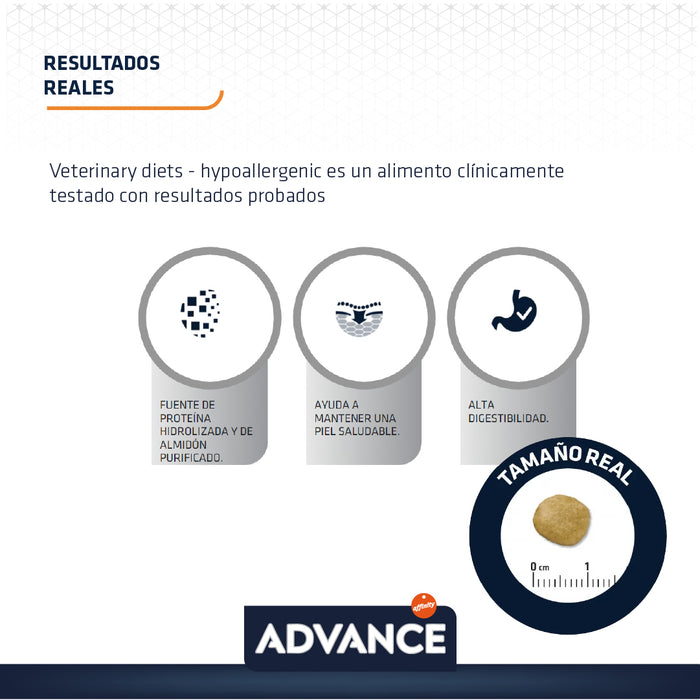 RESULTADOS REALES

Veterinary diets - hypoallergenic es un alimento clínicamente testado con resultados probados

FUENTE DE PROTEÍNA HIDROLIZADA Y DE ALMIDÓN PURIFICADO.

AYUDA A MANTENER UNA PIEL SALUDABLE.

ALTA DIGESTIBILIDAD.

TAMAÑO REAL

0 cm 1

affinity

ADVANCE